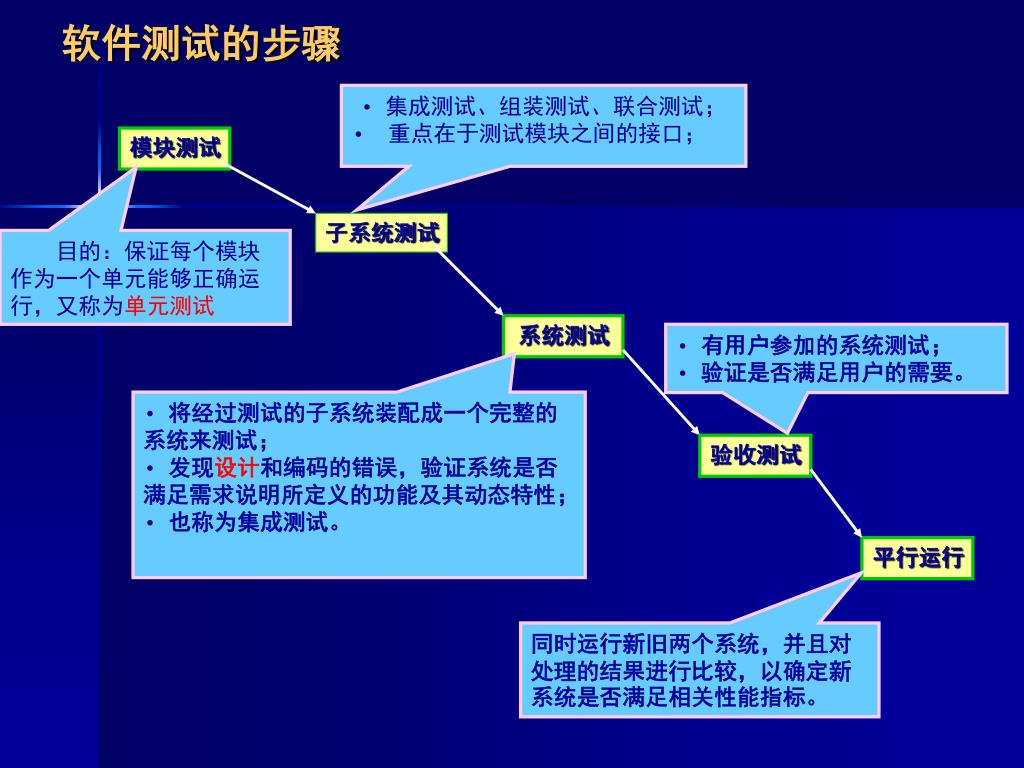 软件测试的步骤

模块测试

目的：保证每个模块作为一个单元能够正确运行，又称为单元测试

• 集成测试、组装测试、联合测试；
• 重点在于测试模块之间的接口；

子系统测试

系统测试

• 将经过测试的子系统装配成一个完整的系统来测试；
• 发现设计和编码的错误，验证系统是否满足需求说明所定义的功能及其动态特性；
• 也称为集成测试。

• 有用户参加的系统测试；
• 验证是否满足用户的需要。

验收测试

平行运行

同时运行新旧两个系统，并且对处理的结果进行比较，以确定新系统是否满足相关性能指标。